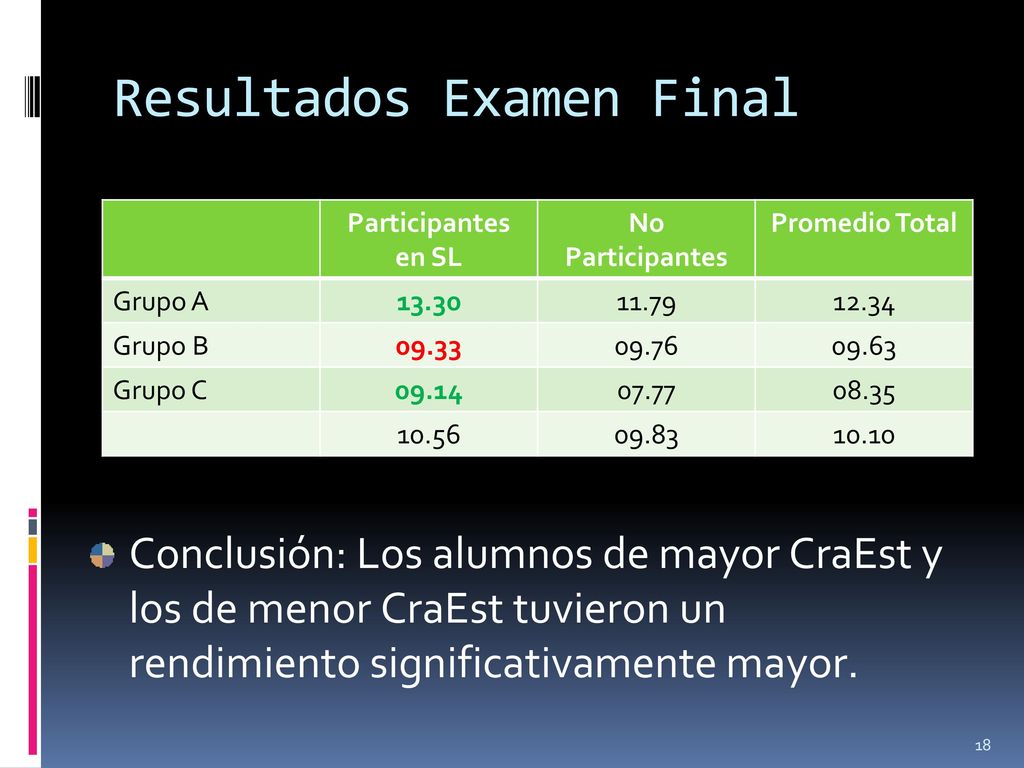 Resultados Examen Final

| | Participantes en SL | No Participantes | Promedio Total |
|---|---|---|---|
| Grupo A | 13.30 | 11.79 | 12.34 |
| Grupo B | 09.33 | 09.76 | 09.63 |
| Grupo C | 09.14 | 07.77 | 08.35 |
| | 10.56 | 09.83 | 10.10 |

Conclusión: Los alumnos de mayor CraEst y los de menor CraEst tuvieron un rendimiento significativamente mayor.

18